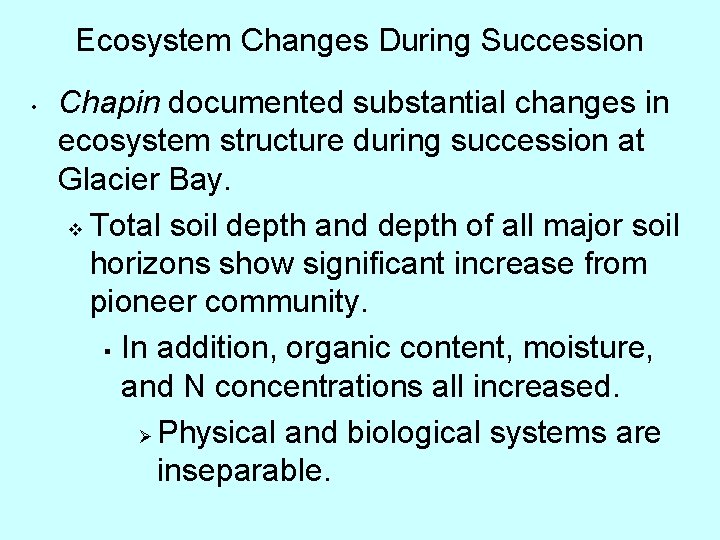 Ecosystem Changes During Succession

• Chapin documented substantial changes in ecosystem structure during succession at Glacier Bay.

❖ Total soil depth and depth of all major soil horizons show significant increase from pioneer community.

▪ In addition, organic content, moisture, and N concentrations all increased.

➢ Physical and biological systems are inseparable.